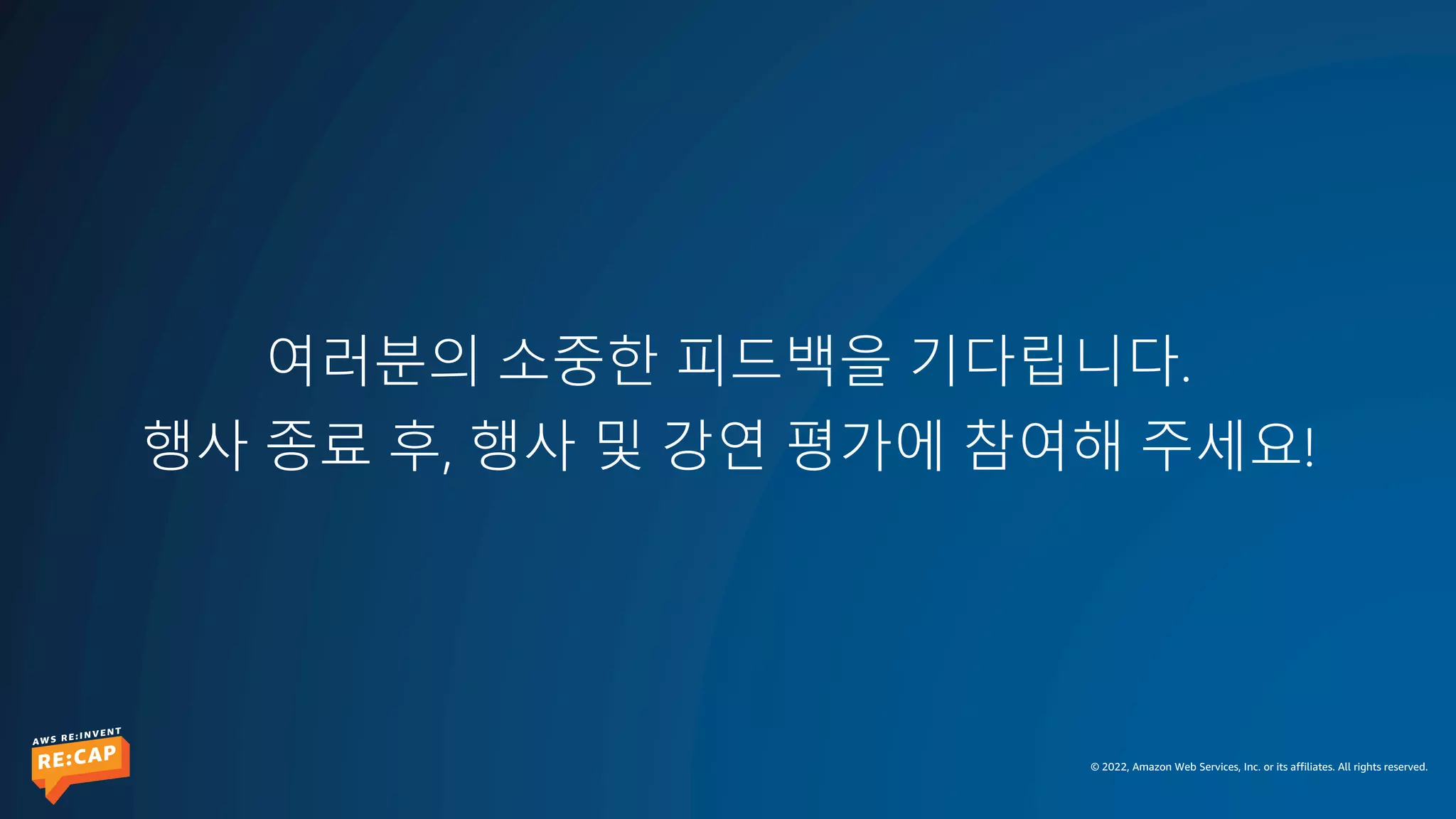 여러분의 소중한 피드백을 기다립니다.
행사 종료 후, 행사 및 강연 평가에 참여해 주세요!

AWS RE:INVENT
RE:CAP

© 2022, Amazon Web Services, Inc. or its affiliates. All rights reserved.